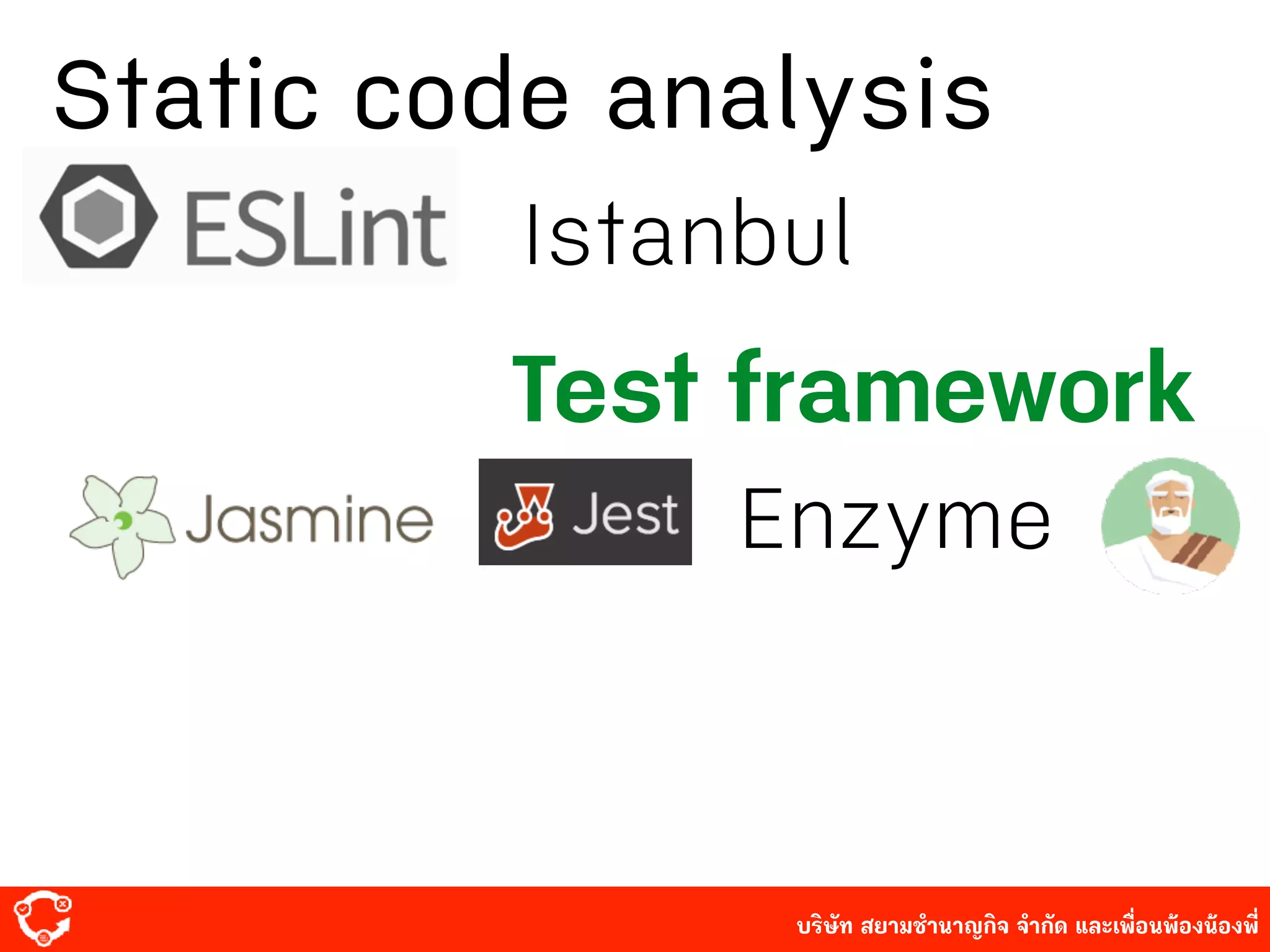 Static code analysis

ESLint

Istanbul

Test framework

Jasmine

Jest

Enzyme

บริษัท สยามชำนาญกิจ จำกัด และเพื่อนพ้องน้องพี่